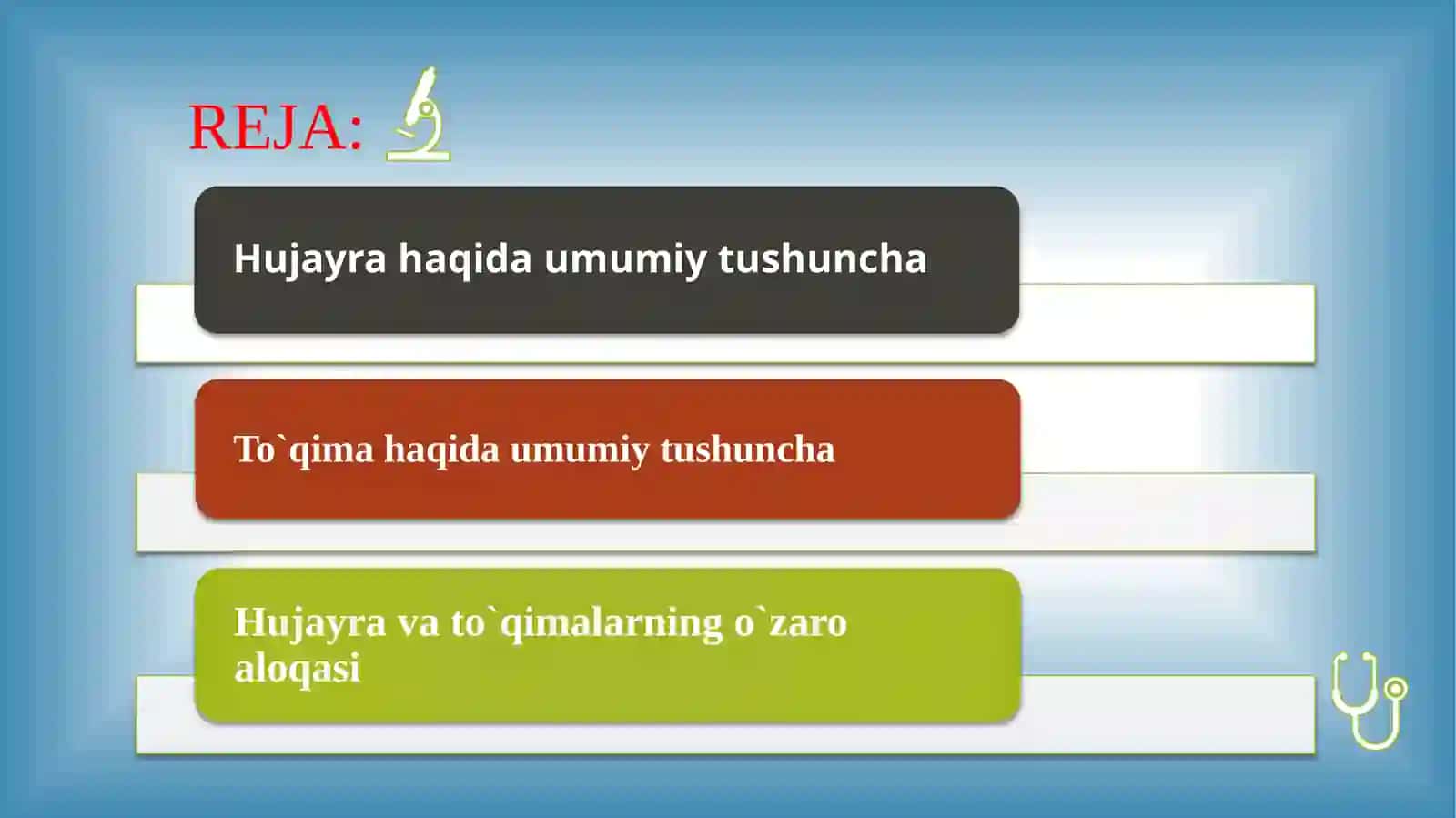 REJA:

Hujayra haqida umumiy tushuncha

To`qima haqida umumiy tushuncha

Hujayra va to`qimalarning o`zaro aloqasi